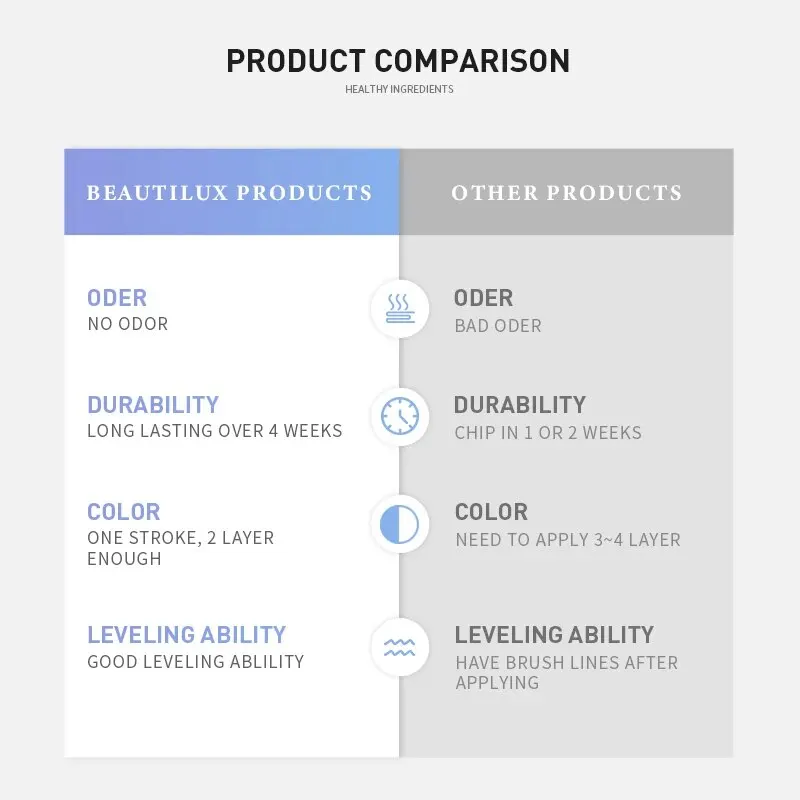 PRODUCT COMPARISON
HEALTHY INGREDIENTS

BEAUTILUX PRODUCTS

ODER
NO ODOR

DURABILITY
LONG LASTING OVER 4 WEEKS

COLOR
ONE STROKE, 2 LAYER ENOUGH

LEVELING ABILITY
GOOD LEVELING ABLILITY

OTHER PRODUCTS

ODER
BAD ODER

DURABILITY
CHIP IN 1 OR 2 WEEKS

COLOR
NEED TO APPLY 3~4 LAYER

LEVELING ABILITY
HAVE BRUSH LINES AFTER APPLYING